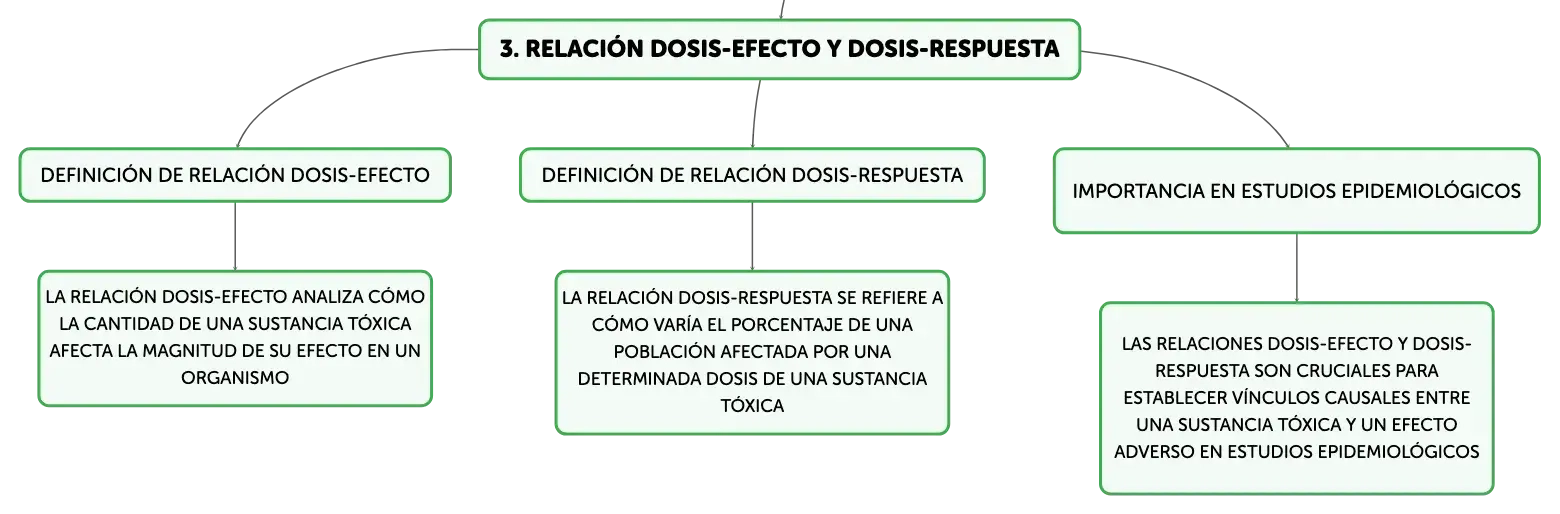 3. RELACIÓN DOSIS-EFECTO Y DOSIS-RESPUESTA

DEFINICIÓN DE RELACIÓN DOSIS-EFECTO

LA RELACIÓN DOSIS-EFECTO ANALIZA CÓMO LA CANTIDAD DE UNA SUSTANCIA TÓXICA AFECTA LA MAGNITUD DE SU EFECTO EN UN ORGANISMO

DEFINICIÓN DE RELACIÓN DOSIS-RESPUESTA

LA RELACIÓN DOSIS-RESPUESTA SE REFIERE A CÓMO VARÍA EL PORCENTAJE DE UNA POBLACIÓN AFECTADA POR UNA DETERMINADA DOSIS DE UNA SUSTANCIA TÓXICA

IMPORTANCIA EN ESTUDIOS EPIDEMIOLÓGICOS

LAS RELACIONES DOSIS-EFECTO Y DOSIS-RESPUESTA SON CRUCIALES PARA ESTABLECER VÍNCULOS CAUSALES ENTRE UNA SUSTANCIA TÓXICA Y UN EFECTO ADVERSO EN ESTUDIOS EPIDEMIOLÓGICOS